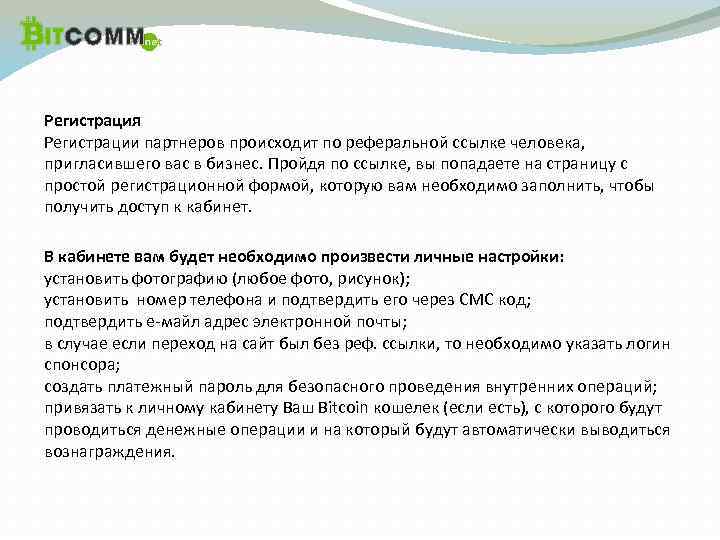 BITCOMM.net

Регистрация
Регистрации партнеров происходит по реферальной ссылке человека, пригласившего вас в бизнес. Пройдя по ссылке, вы попадаете на страницу с простой регистрационной формой, которую вам необходимо заполнить, чтобы получить доступ к кабинет.

В кабинете вам будет необходимо произвести личные настройки:
установить фотографию (любое фото, рисунок);
установить номер телефона и подтвердить его через СМС код;
подтвердить е-майл адрес электронной почты;
в случае если переход на сайт был без реф. ссылки, то необходимо указать логин спонсора;
создать платежный пароль для безопасного проведения внутренних операций;
привязать к личному кабинету Ваш Bitcoin кошелек (если есть), с которого будут проводиться денежные операции и на который будут автоматически выводиться вознаграждения.